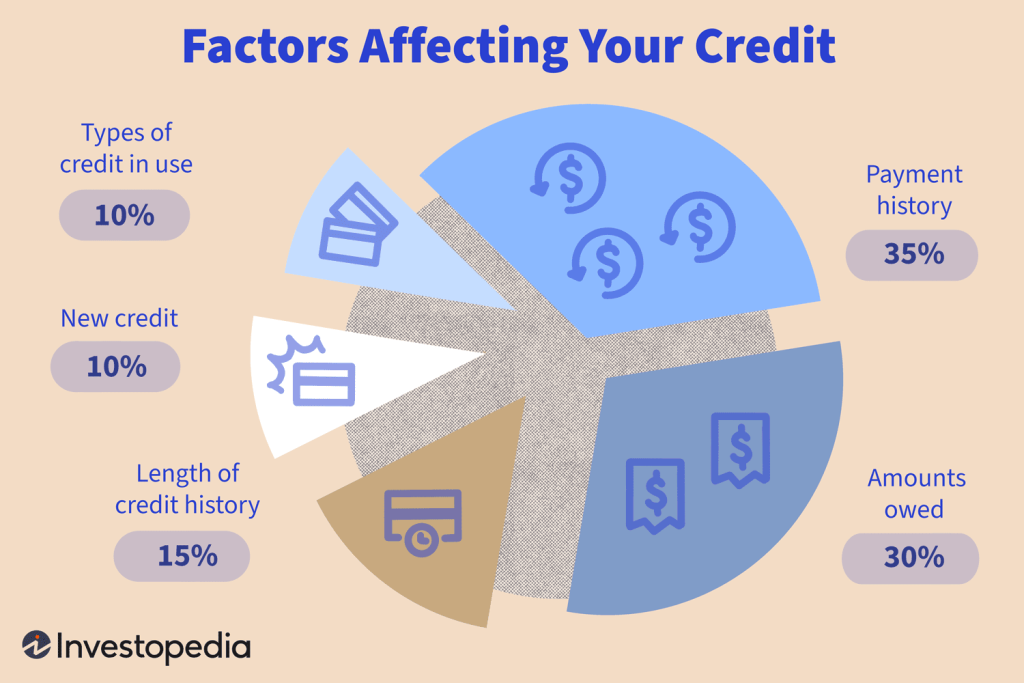 Factors Affecting Your Credit

Types of credit in use
10%

New credit
10%

Length of credit history
15%

Payment history
35%

Amounts owed
30%

Investopedia